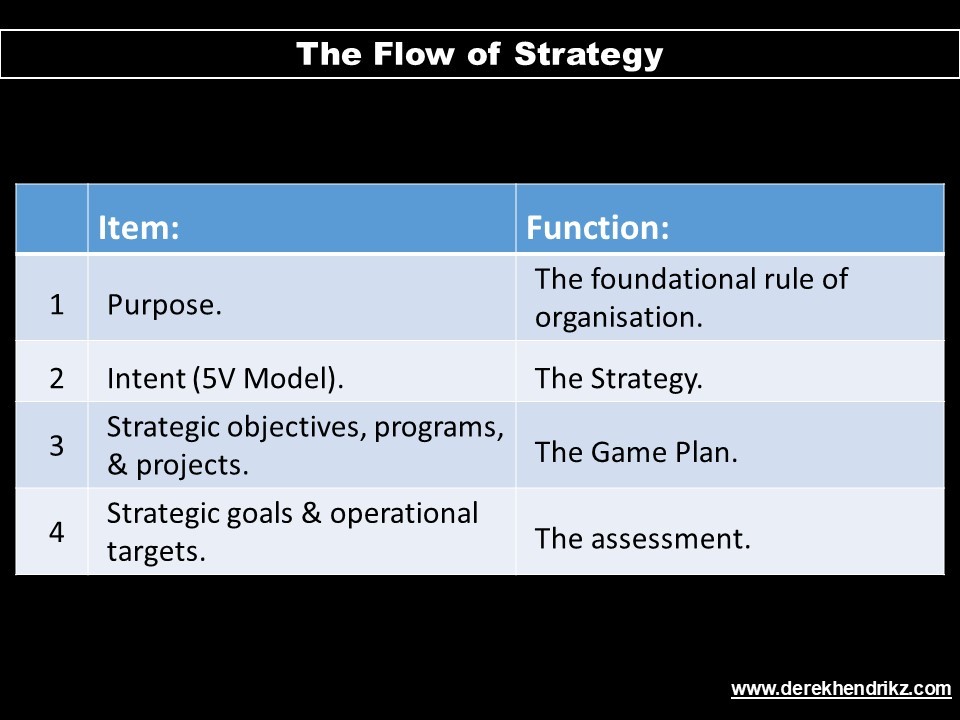 The Flow of Strategy

| | Item: | Function: |
|---|---|---|
| 1 | Purpose. | The foundational rule of organisation. |
| 2 | Intent (5V Model). | The Strategy. |
| 3 | Strategic objectives, programs, & projects. | The Game Plan. |
| 4 | Strategic goals & operational targets. | The assessment. |

www.derekhendrikz.com